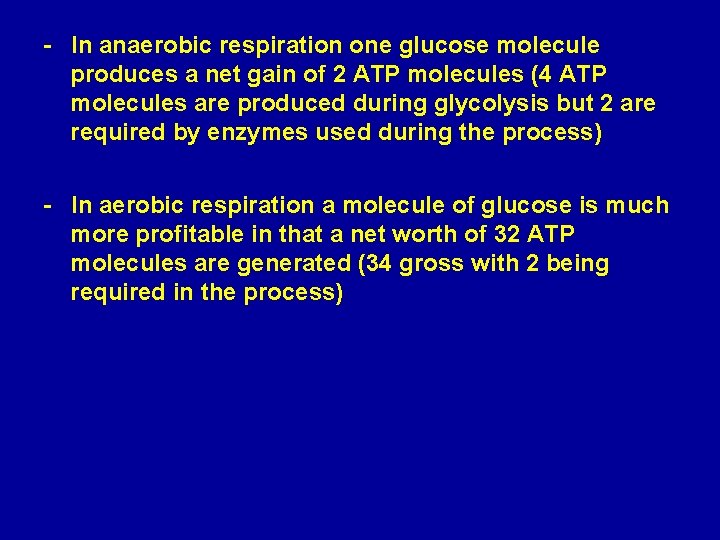 - In anaerobic respiration one glucose molecule produces a net gain of 2 ATP molecules (4 ATP molecules are produced during glycolysis but 2 are required by enzymes used during the process)

- In aerobic respiration a molecule of glucose is much more profitable in that a net worth of 32 ATP molecules are generated (34 gross with 2 being required in the process)